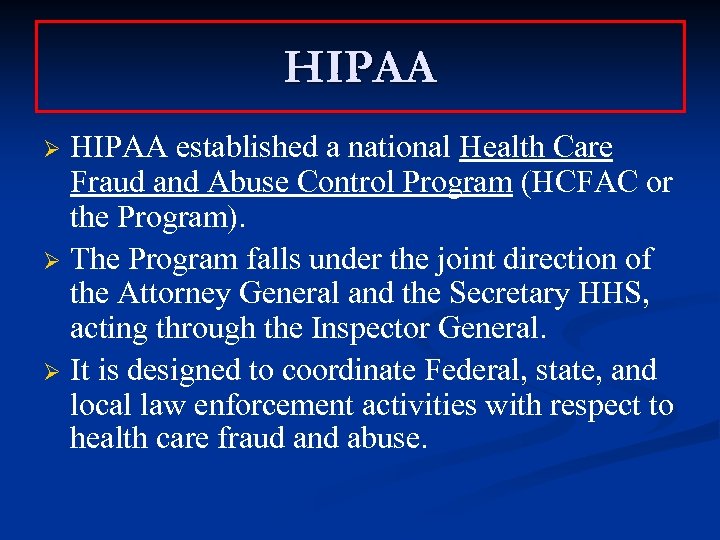 HIPAA

➢ HIPAA established a national Health Care Fraud and Abuse Control Program (HCFAC or the Program).

➢ The Program falls under the joint direction of the Attorney General and the Secretary HHS, acting through the Inspector General.

➢ It is designed to coordinate Federal, state, and local law enforcement activities with respect to health care fraud and abuse.